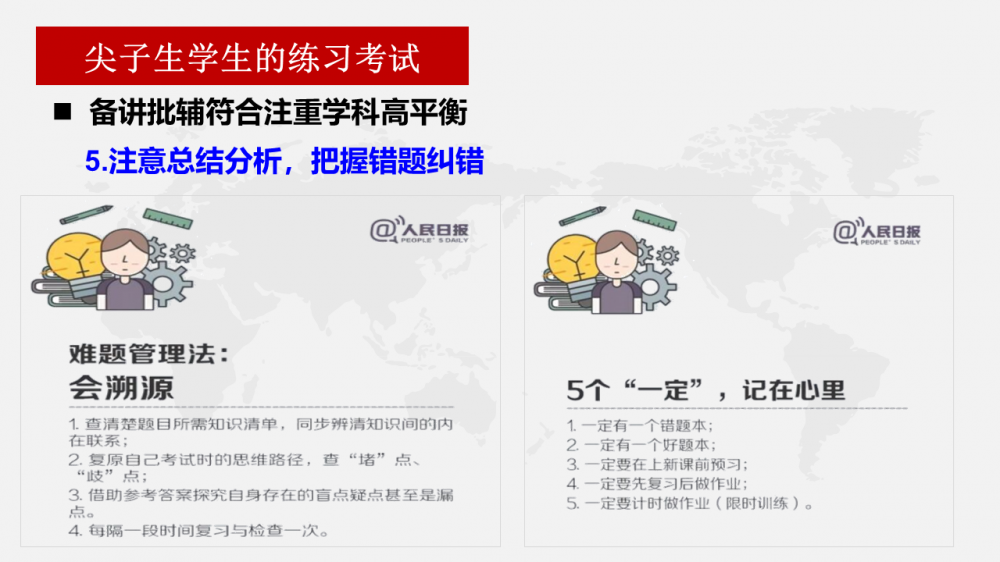 尖子生学生的练习考试

■ 备讲批辅符合注重学科高平衡

5.注意总结分析，把握错题纠错

@人民日报 PEOPLE'S DAILY

难题管理法：
会溯源

1. 查清楚题目所需知识清单，同步辨清知识间的内在联系；
2. 复原自己考试时的思维路径，查“堵”点、“歧”点；
3. 借助参考答案探究自身存在的盲点疑点甚至是漏点。
4. 每隔一段时间复习与检查一次。

@人民日报 PEOPLE'S DAILY

5个“一定”，记在心里

1. 一定有一个错题本；
2. 一定有一个好题本；
3. 一定要在上新课前预习；
4. 一定要先复习后做作业；
5. 一定要计时做作业（限时训练）。